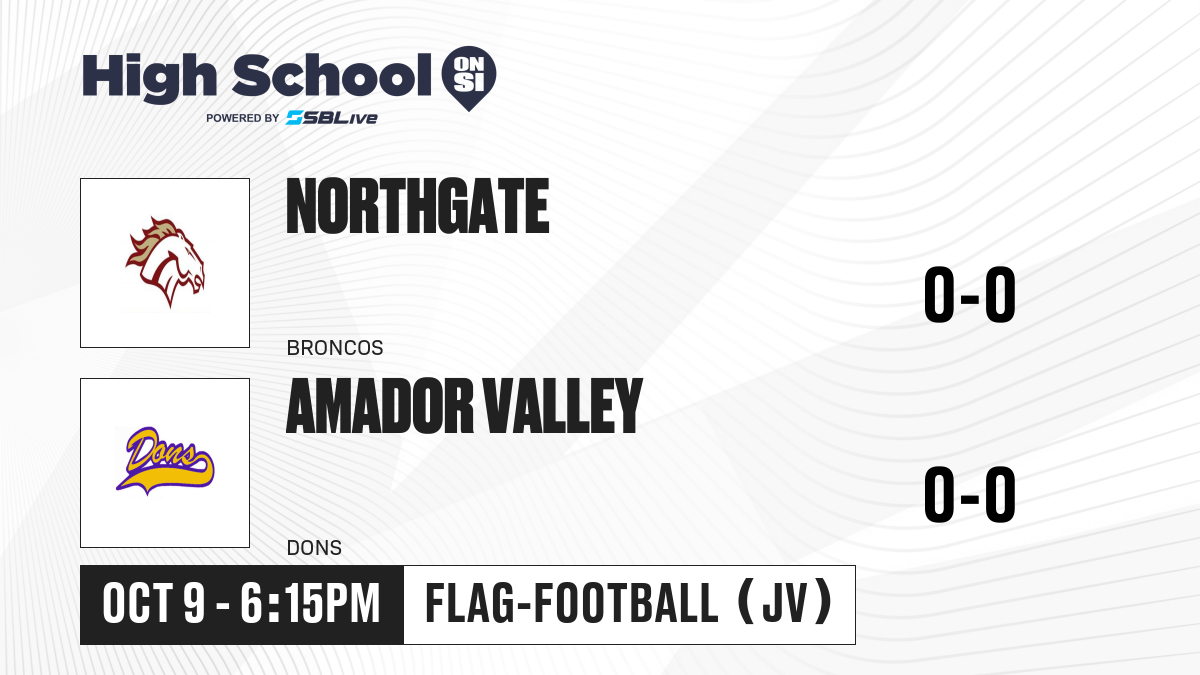 High School ON SI
POWERED BY SBLive

NORTHGATE
BRONCOS
0-0

Dons
AMADOR VALLEY
DONS
0-0

OCT 9 - 6:15PM
FLAG-FOOTBALL (JV)